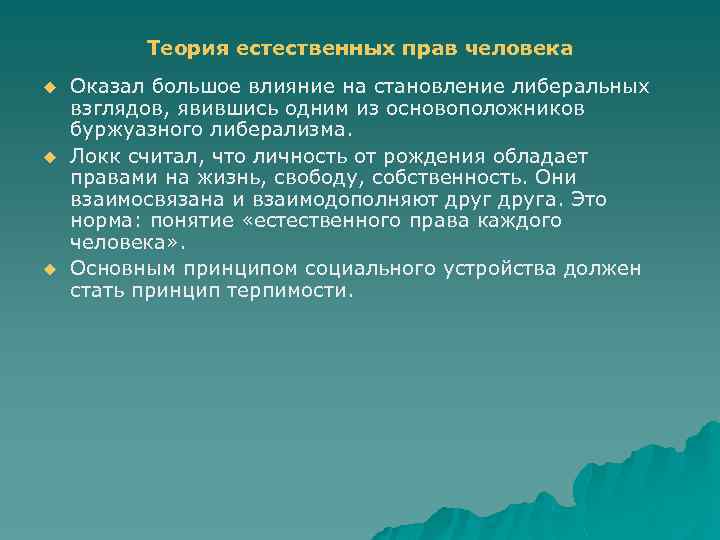 Теория естественных прав человека

◆ Оказал большое влияние на становление либеральных взглядов, явившись одним из основоположников буржуазного либерализма.

◆ Локк считал, что личность от рождения обладает правами на жизнь, свободу, собственность. Они взаимосвязана и взаимодополняют друг друга. Это норма: понятие «естественного права каждого человека».

◆ Основным принципом социального устройства должен стать принцип терпимости.